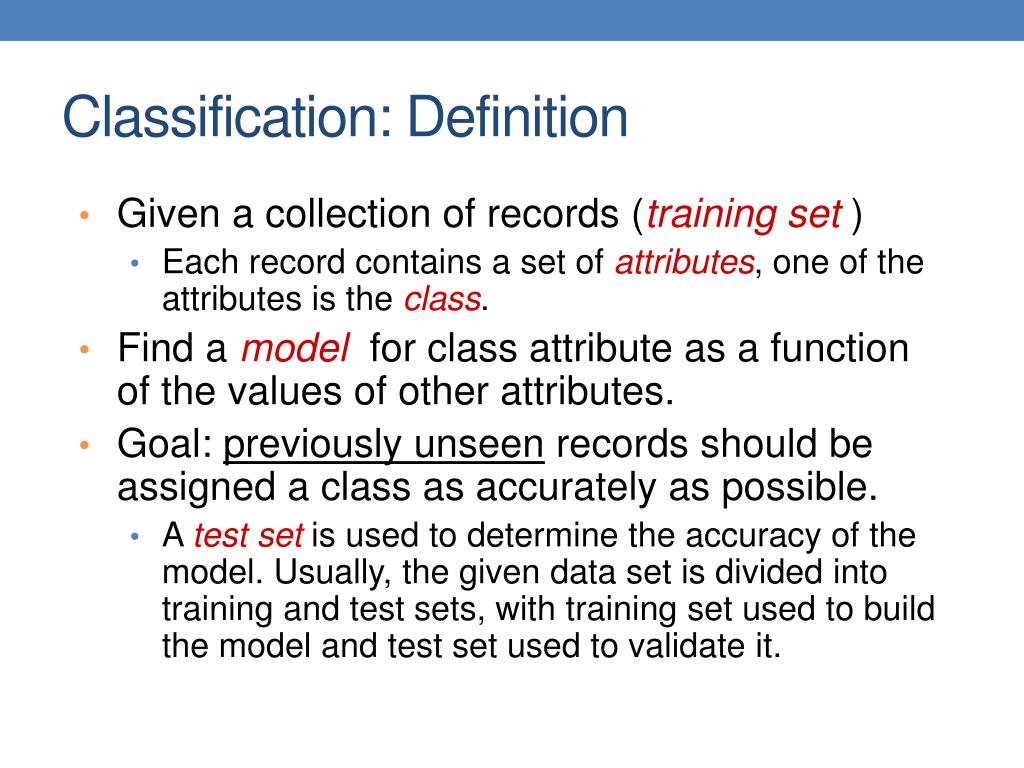 Classification: Definition

• Given a collection of records (training set )
  • Each record contains a set of attributes, one of the attributes is the class.
• Find a model for class attribute as a function of the values of other attributes.
• Goal: previously unseen records should be assigned a class as accurately as possible.
  • A test set is used to determine the accuracy of the model. Usually, the given data set is divided into training and test sets, with training set used to build the model and test set used to validate it.